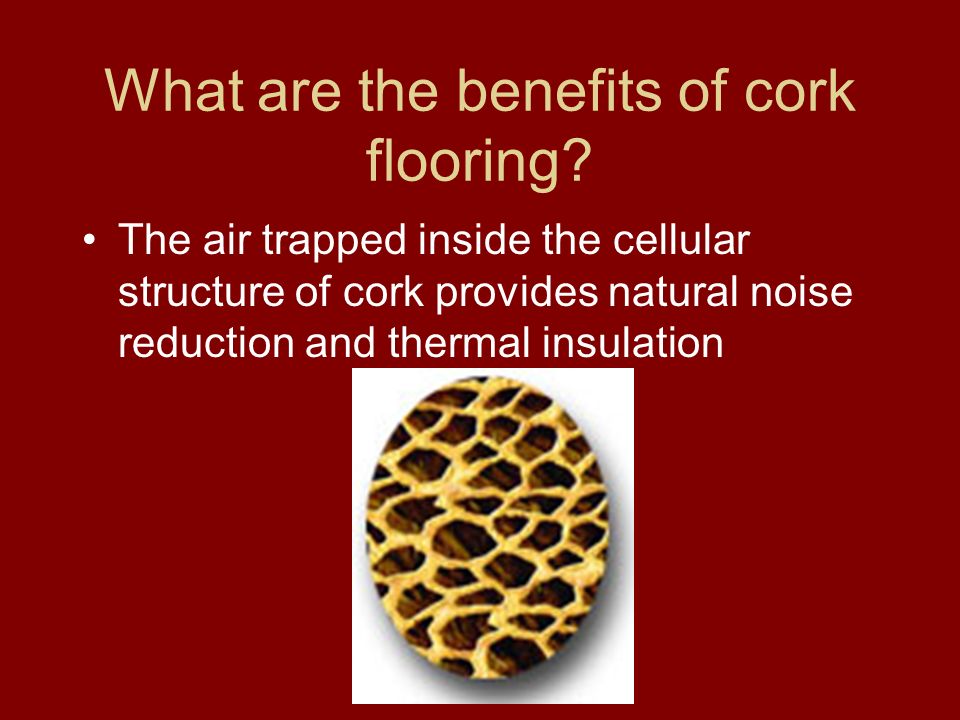 What are the benefits of cork flooring?

• The air trapped inside the cellular structure of cork provides natural noise reduction and thermal insulation